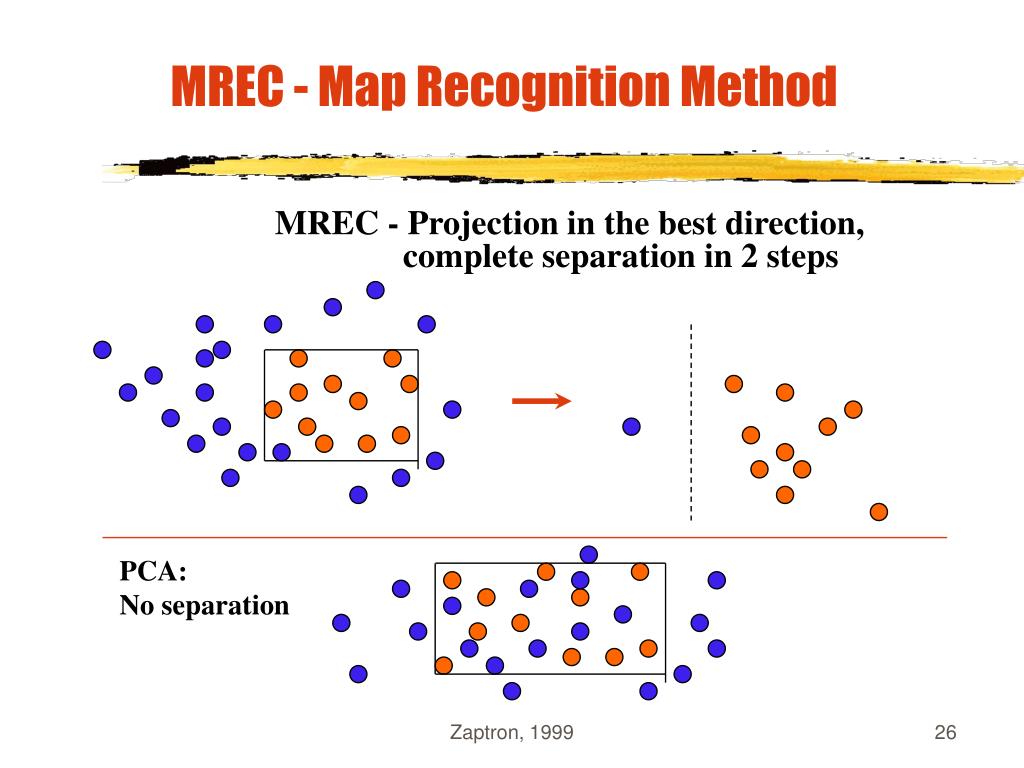 MREC - Map Recognition Method

MREC - Projection in the best direction, complete separation in 2 steps

PCA:
No separation

Zaptron, 1999

26